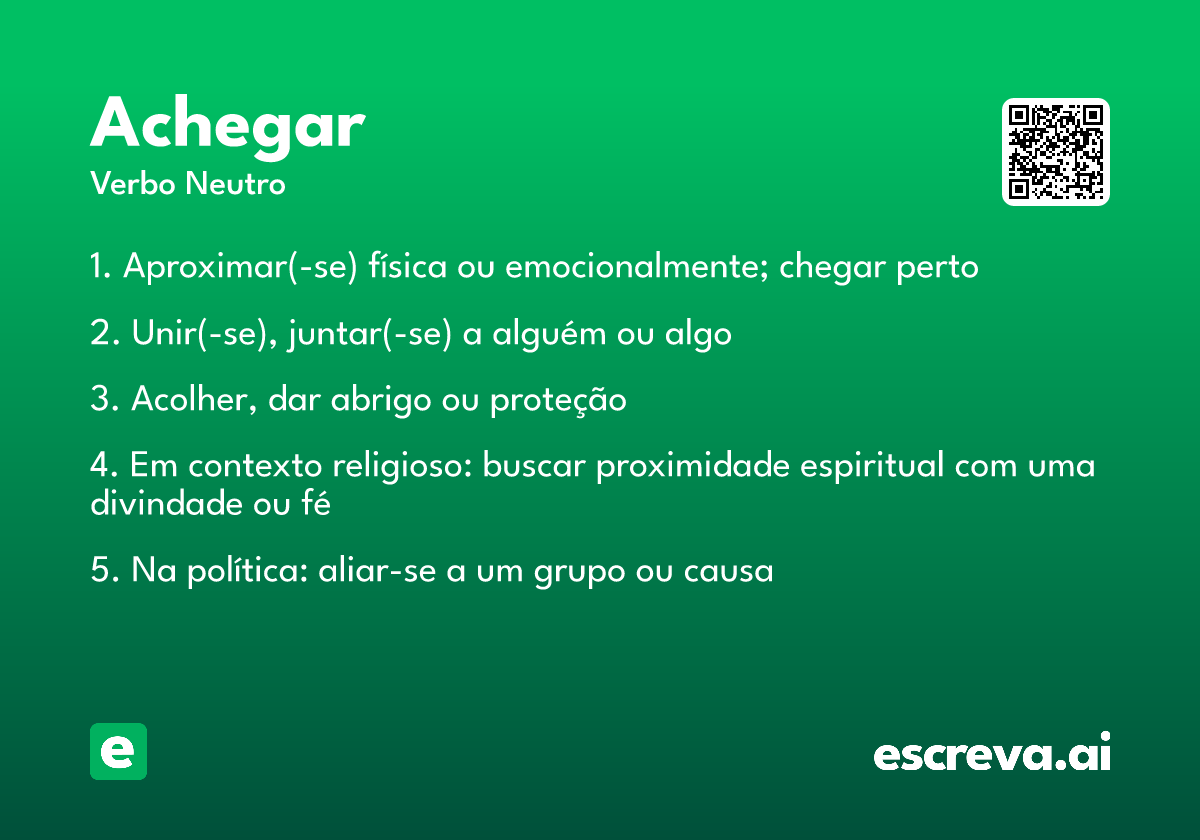 Achegar
Verbo Neutro

1. Aproximar(-se) física ou emocionalmente; chegar perto

2. Unir(-se), juntar(-se) a alguém ou algo

3. Acolher, dar abrigo ou proteção

4. Em contexto religioso: buscar proximidade espiritual com uma divindade ou fé

5. Na política: aliar-se a um grupo ou causa

e

escreva.ai